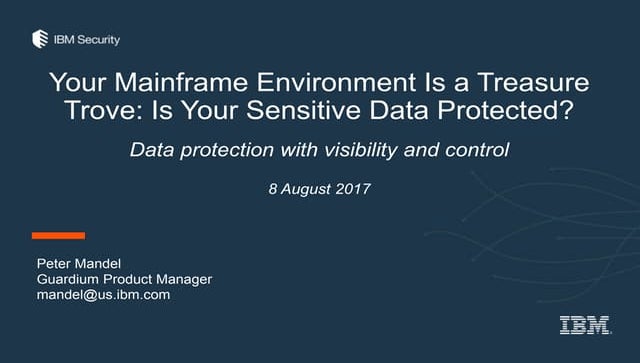 IBM Security

Your Mainframe Environment Is a Treasure Trove: Is Your Sensitive Data Protected?

Data protection with visibility and control

8 August 2017

Peter Mandel
Guardium Product Manager
mandel@us.ibm.com

IBM.